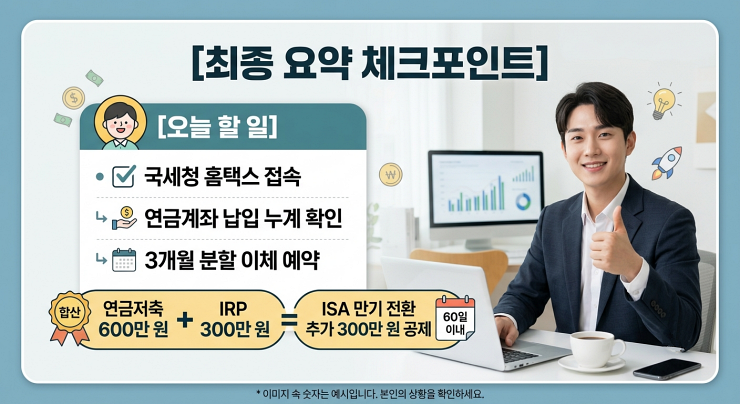 [최종 요약 체크포인트]

[오늘 할 일]

• ☑ 국세청 홈택스 접속

↳ 연금계좌 납입 누계 확인

↳ 3개월 분할 이체 예약

합산

연금저축 600만 원 + IRP 300만 원 = ISA 만기 전환 추가 300만 원 공제

60일 이내

* 이미지 속 숫자는 예시입니다. 본인의 상황을 확인하세요.